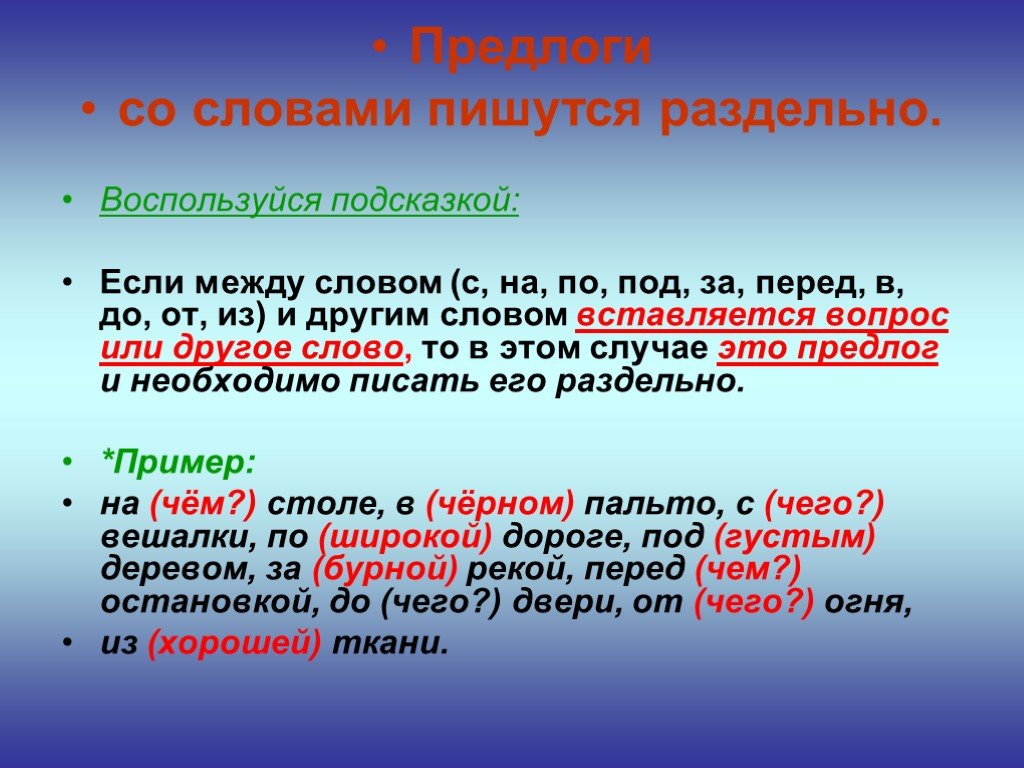 • Предлоги
• со словами пишутся раздельно.

• Воспользуйся подсказкой:

• Если между словом (с, на, по, под, за, перед, в, до, от, из) и другим словом вставляется вопрос или другое слово, то в этом случае это предлог и необходимо писать его раздельно.

• *Пример:
• на (чём?) столе, в (чёрном) пальто, с (чего?) вешалки, по (широкой) дороге, под (густым) деревом, за (бурной) рекой, перед (чем?) остановкой, до (чего?) двери, от (чего?) огня,
• из (хорошей) ткани.